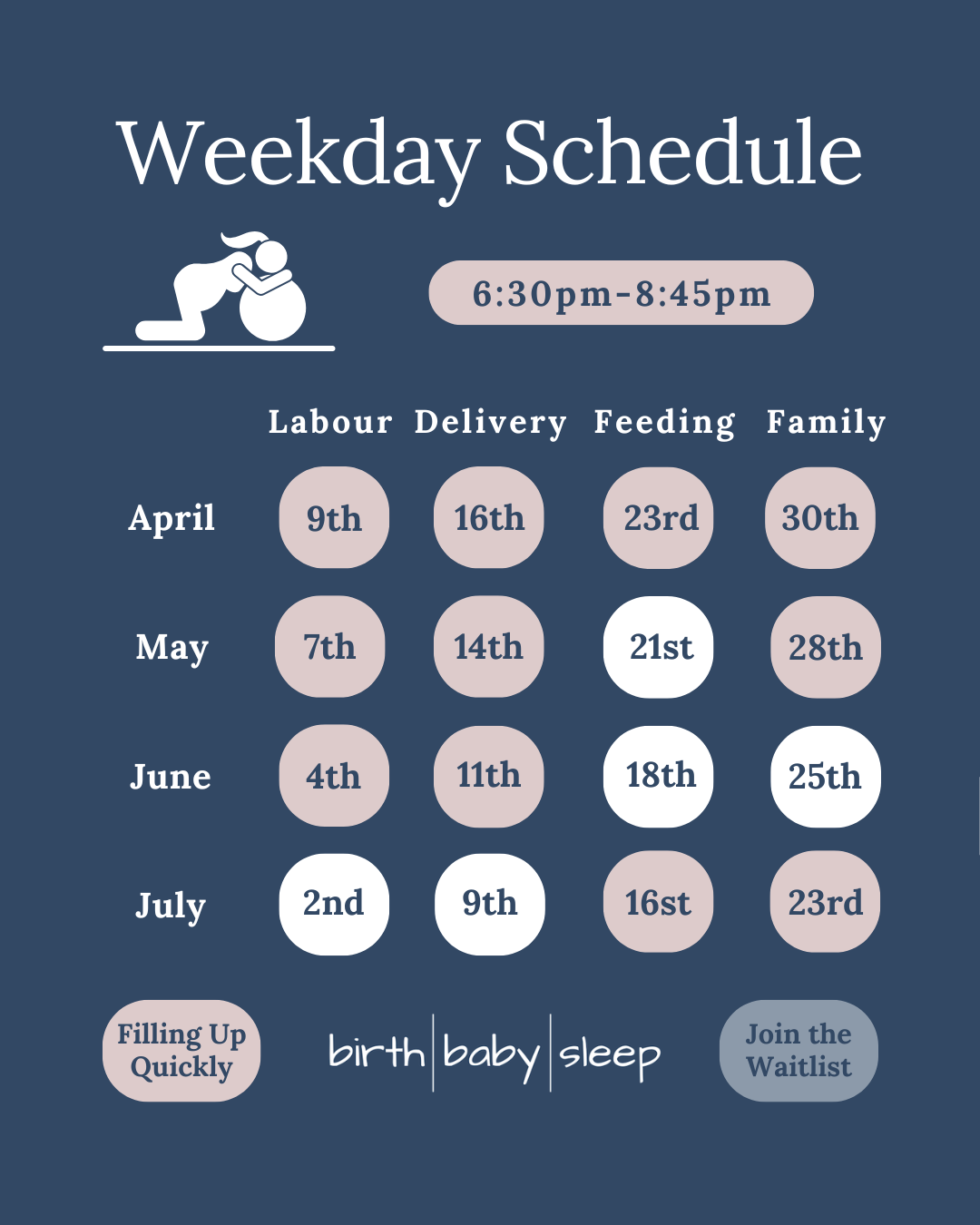 Weekday Schedule

6:30pm-8:45pm

|  | Labour | Delivery | Feeding | Family |
|---|---|---|---|---|
| April | 9th | 16th | 23rd | 30th |
| May | 7th | 14th | 21st | 28th |
| June | 4th | 11th | 18th | 25th |
| July | 2nd | 9th | 16st | 23rd |

Filling Up Quickly

birth | baby | sleep

Join the Waitlist